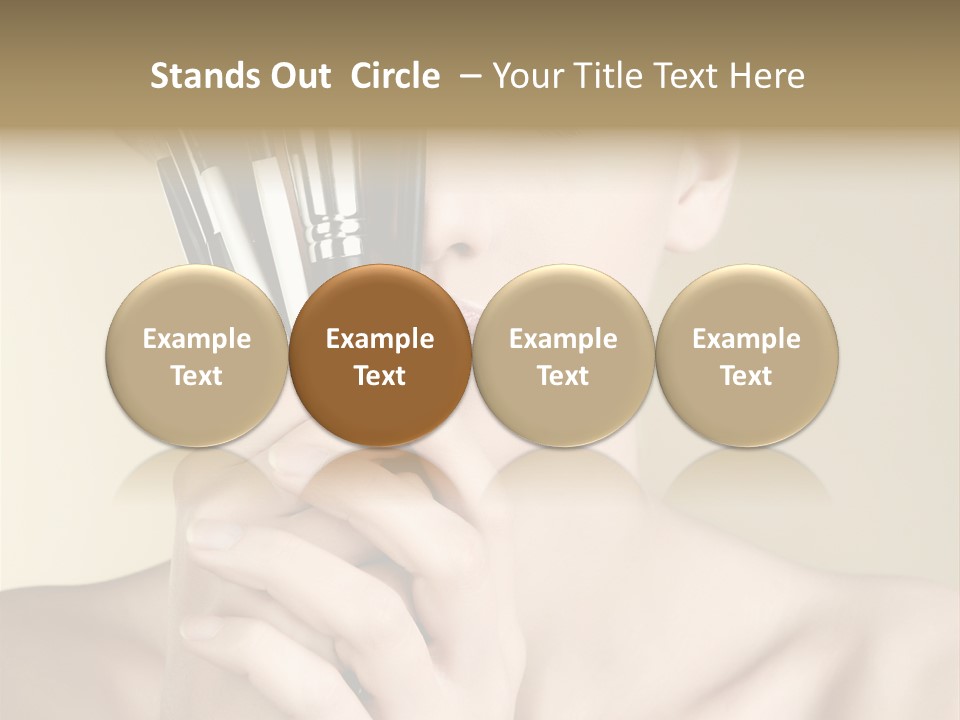 Stands Out Circle – Your Title Text Here

Example Text

Example Text

Example Text

Example Text